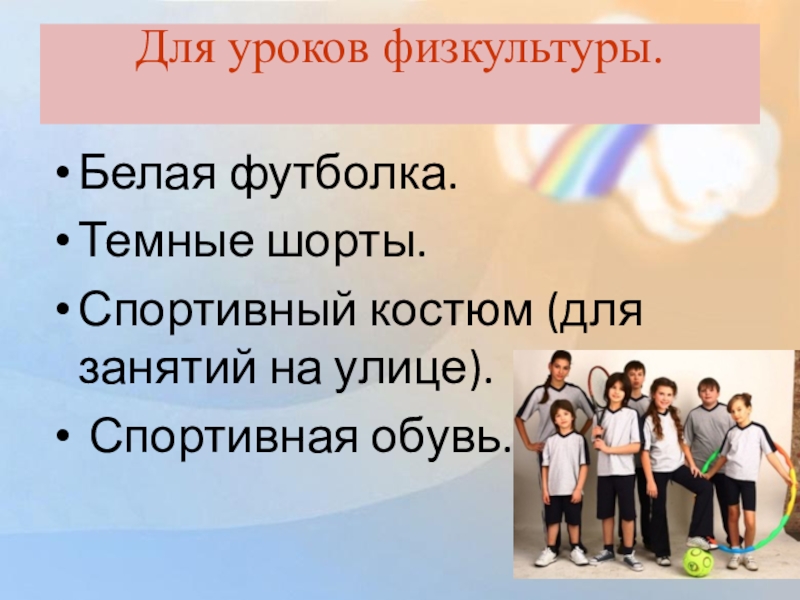 Для уроков физкультуры.

• Белая футболка.
• Темные шорты.
• Спортивный костюм (для занятий на улице).
• Спортивная обувь.